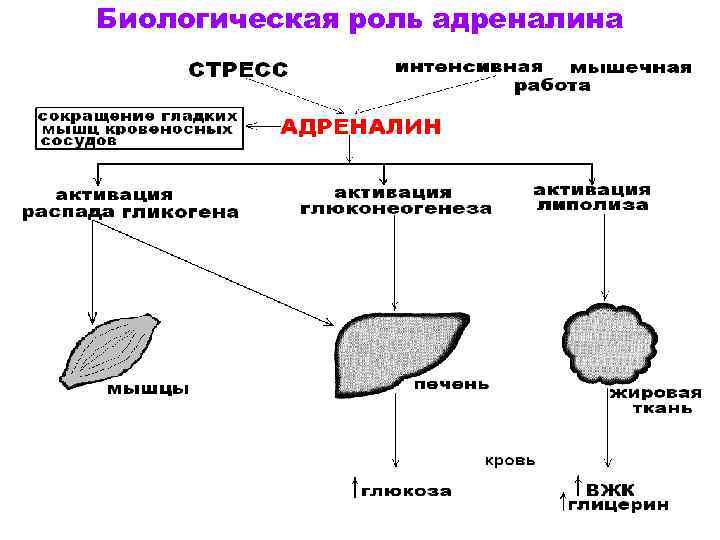 Биологическая роль адреналина

СТРЕСС

интенсивная мышечная работа

сокращение гладких мышц кровеносных сосудов

АДРЕНАЛИН

активация распада гликогена

активация глюконеогенеза

активация липолиза

мышцы

печень

жировая ткань

кровь

↑глюкоза

↑ВЖК
↑глицерин